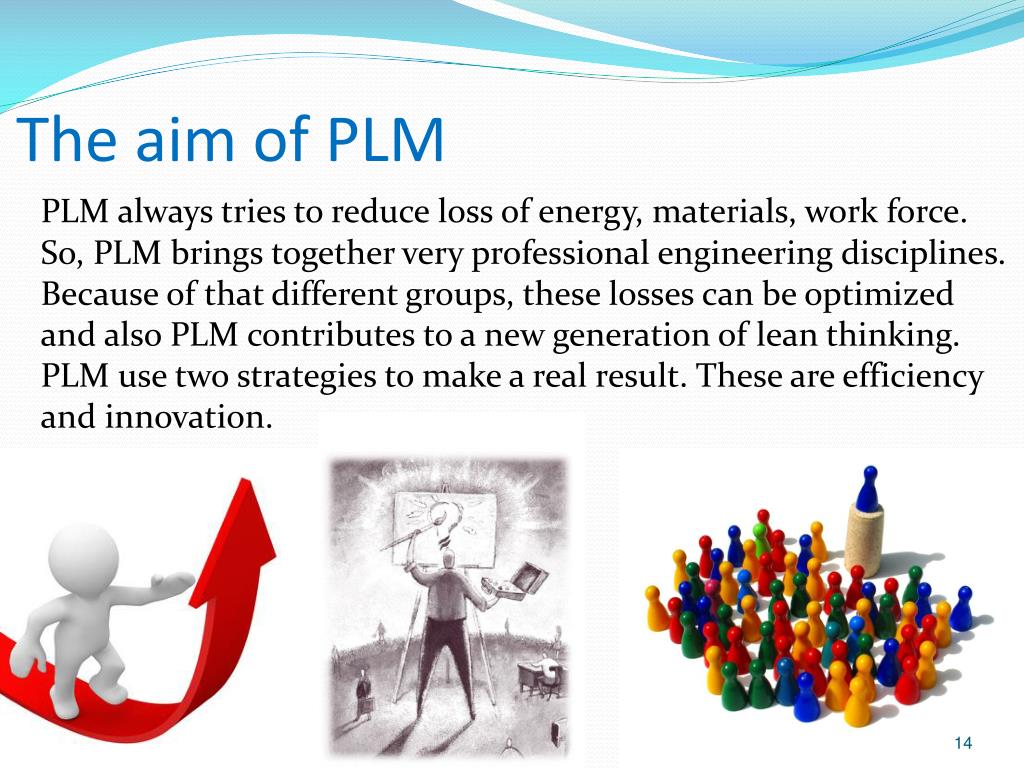 The aim of PLM

PLM always tries to reduce loss of energy, materials, work force. So, PLM brings together very professional engineering disciplines. Because of that different groups, these losses can be optimized and also PLM contributes to a new generation of lean thinking. PLM use two strategies to make a real result. These are efficiency and innovation.

14